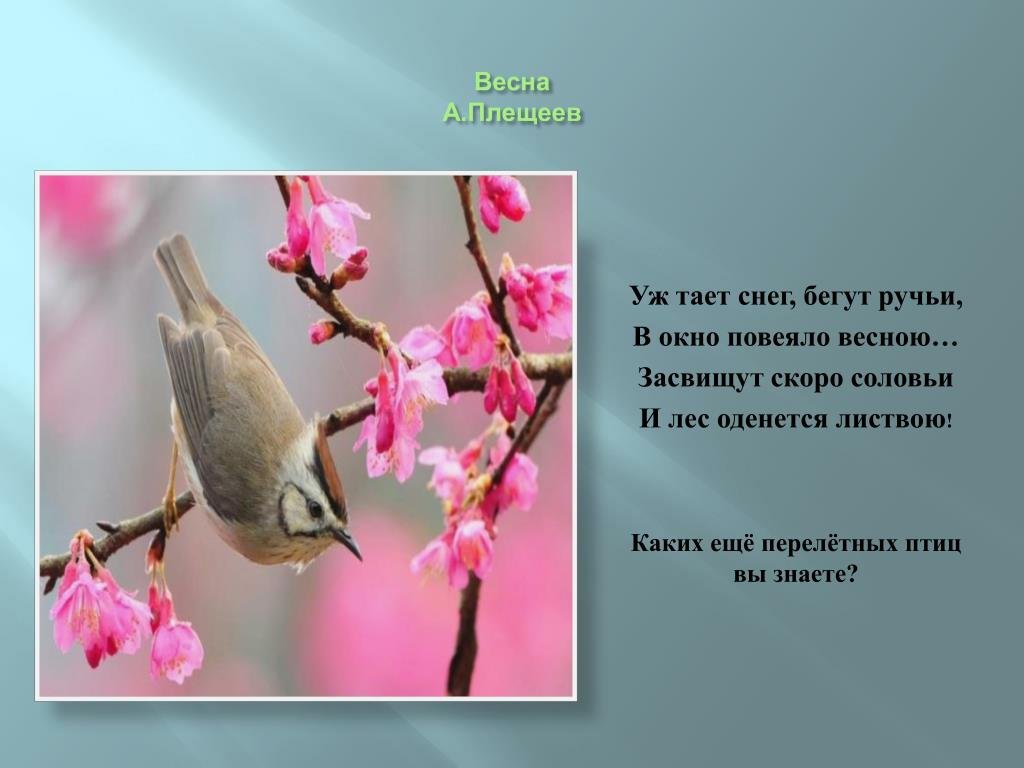 Весна
А.Плещеев

Уж тает снег, бегут ручьи,
В окно повеяло весною…
Засвищут скоро соловьи
И лес оденется листвою!

Каких ещё перелётных птиц вы знаете?